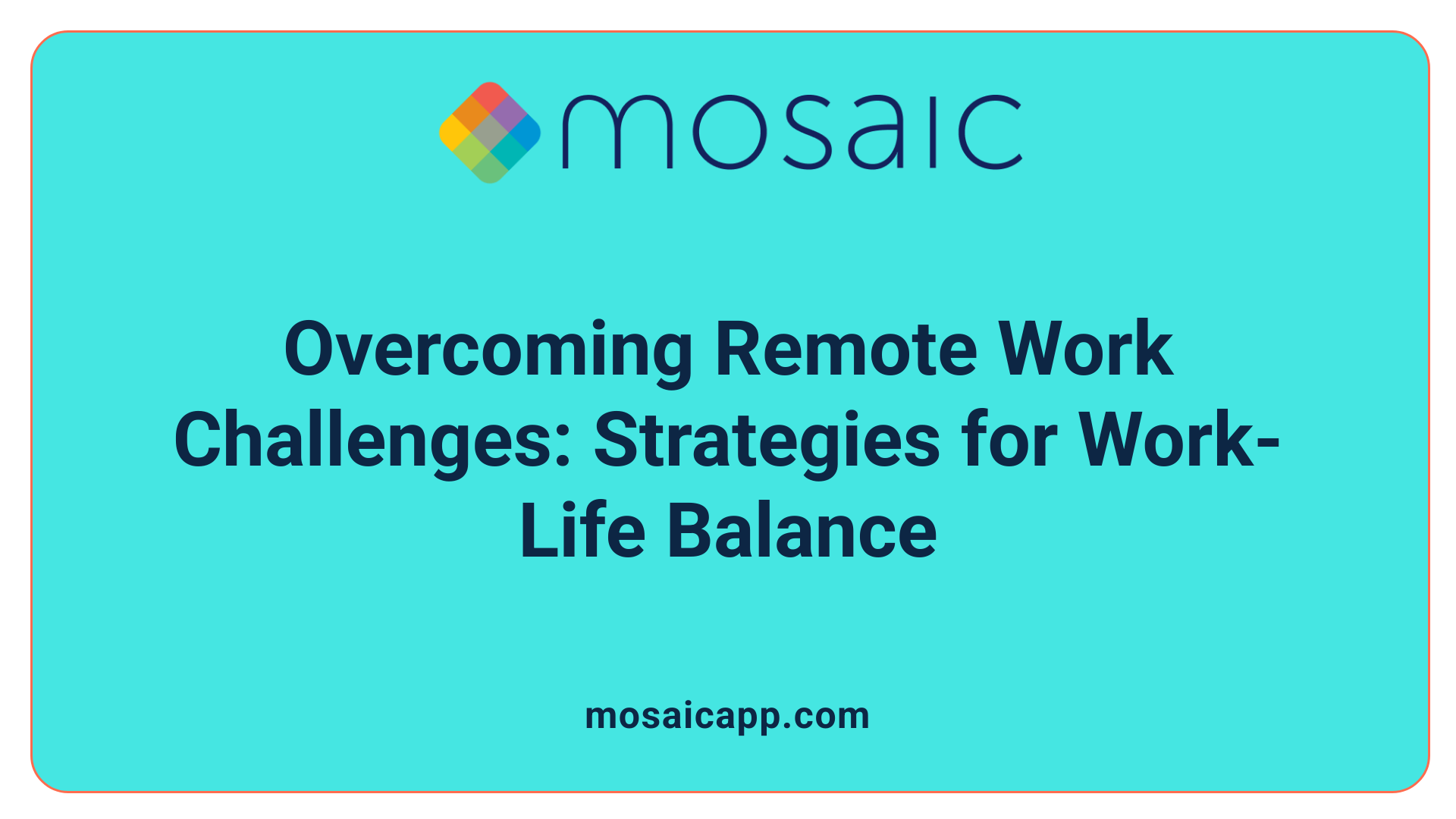 mosaic

Overcoming Remote Work Challenges: Strategies for Work-Life Balance

mosaicapp.com